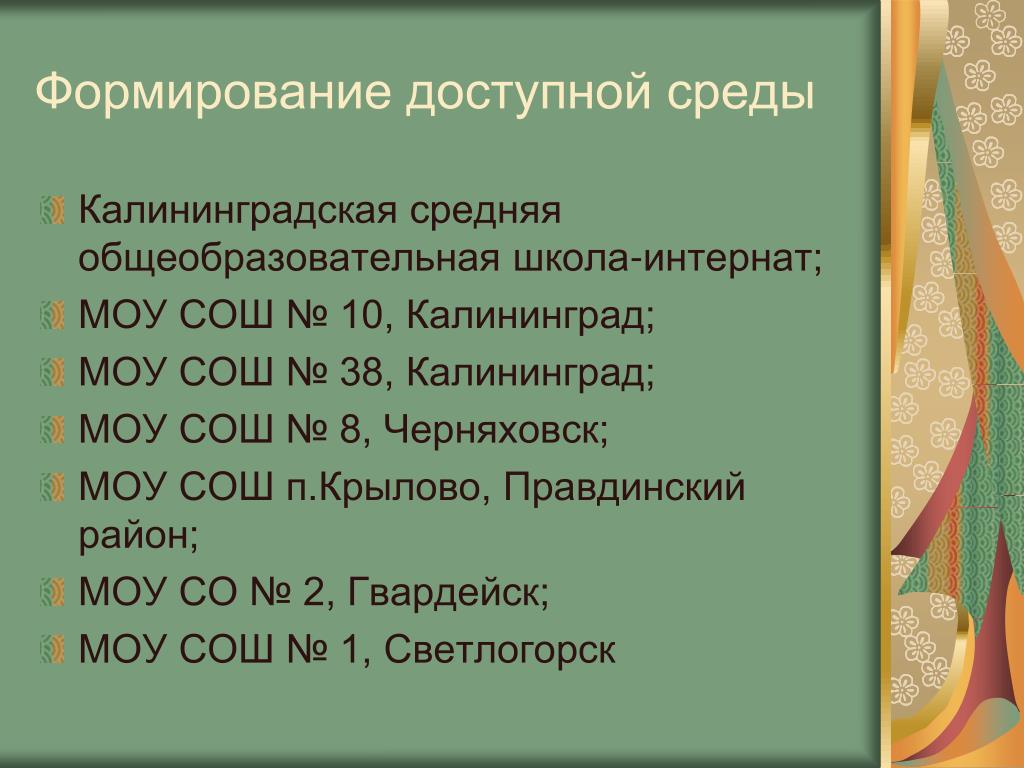 Формирование доступной среды

Калининградская средняя общеобразовательная школа-интернат;
МОУ СОШ № 10, Калининград;
МОУ СОШ № 38, Калининград;
МОУ СОШ № 8, Черняховск;
МОУ СОШ п.Крылово, Правдинский район;
МОУ СО № 2, Гвардейск;
МОУ СОШ № 1, Светлогорск